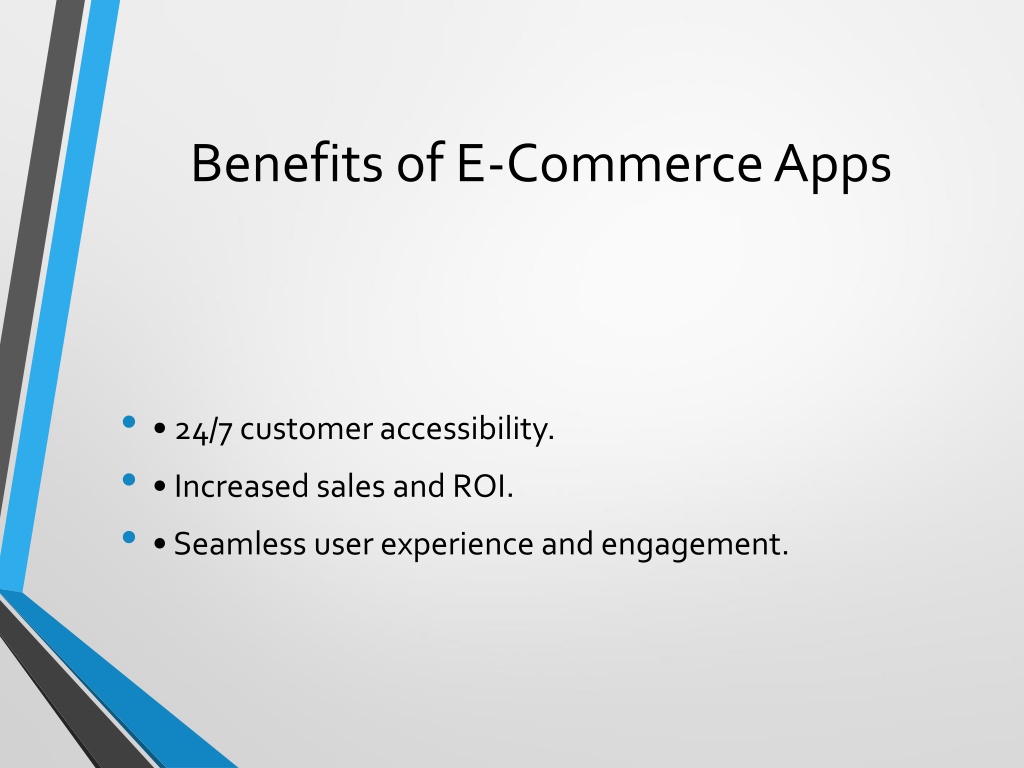 Benefits of E-Commerce Apps

• • 24/7 customer accessibility.
• • Increased sales and ROI.
• • Seamless user experience and engagement.